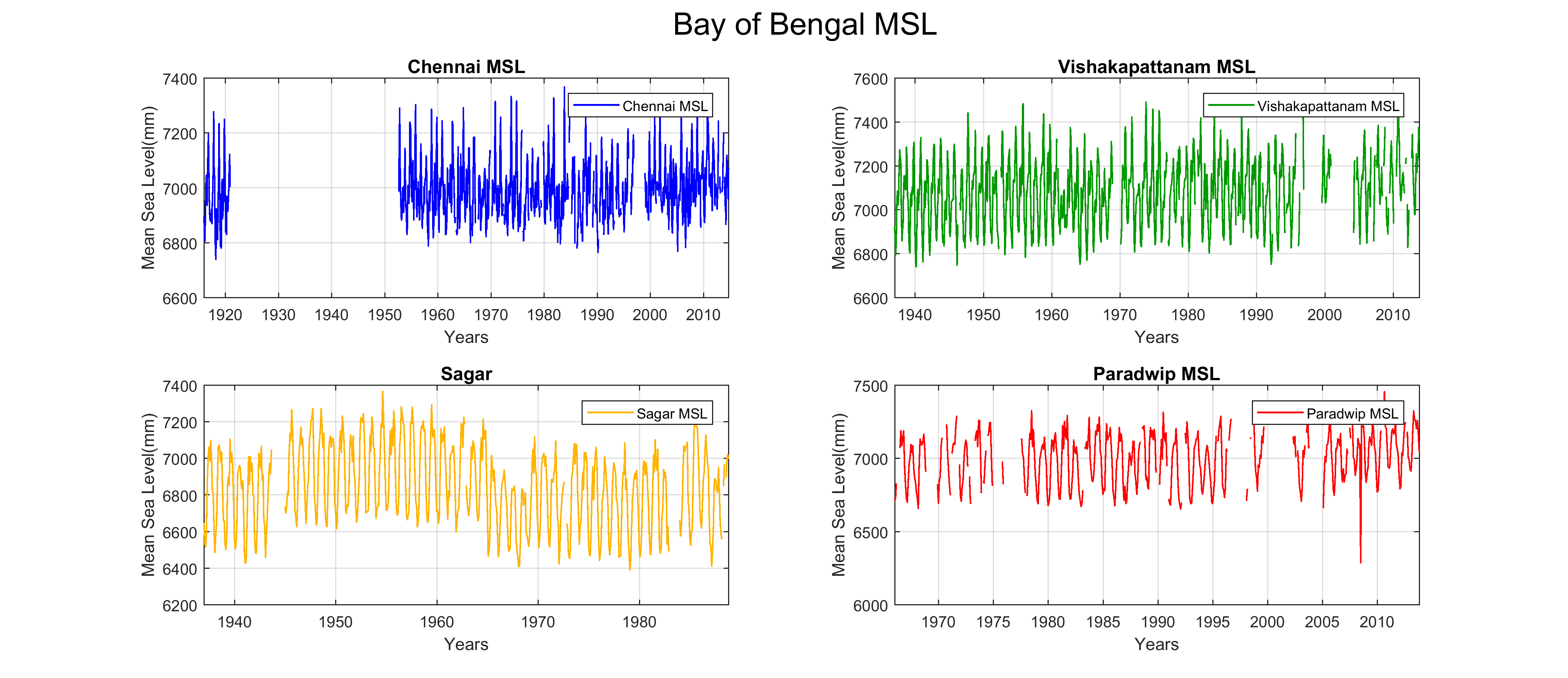 Bay of Bengal MSL

Chennai MSL

Chennai MSL

Mean Sea Level(mm)

7400
7200
7000
6800
6600

1920 1930 1940 1950 1960 1970 1980 1990 2000 2010

Years

Vishakapattanam MSL

Vishakapattanam MSL

Mean Sea Level(mm)

7600
7400
7200
7000
6800
6600

1940 1950 1960 1970 1980 1990 2000 2010

Years

Sagar

Sagar MSL

Mean Sea Level(mm)

7400
7200
7000
6800
6600
6400
6200

1940 1950 1960 1970 1980

Years

Paradwip MSL

Paradwip MSL

Mean Sea Level(mm)

7500
7000
6500
6000

1970 1975 1980 1985 1990 1995 2000 2005 2010

Years